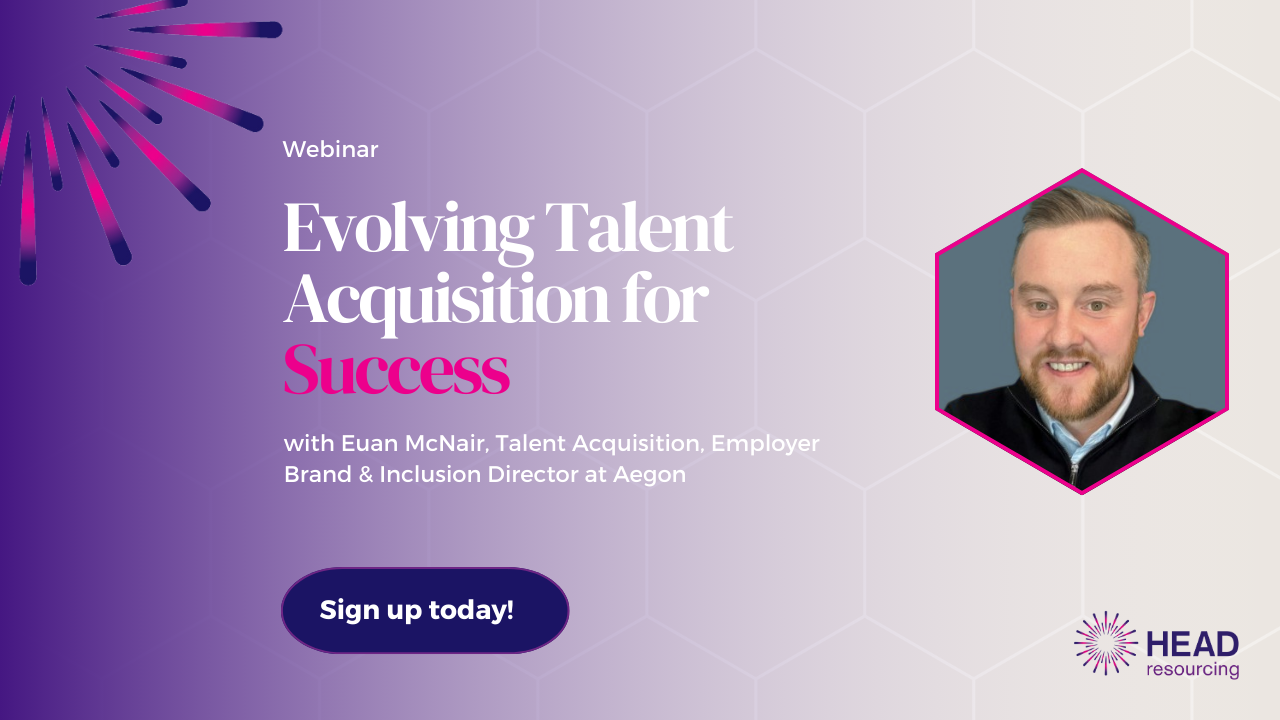 Webinar

Evolving Talent Acquisition for Success

with Euan McNair, Talent Acquisition, Employer Brand & Inclusion Director at Aegon

Sign up today!

HEAD resourcing